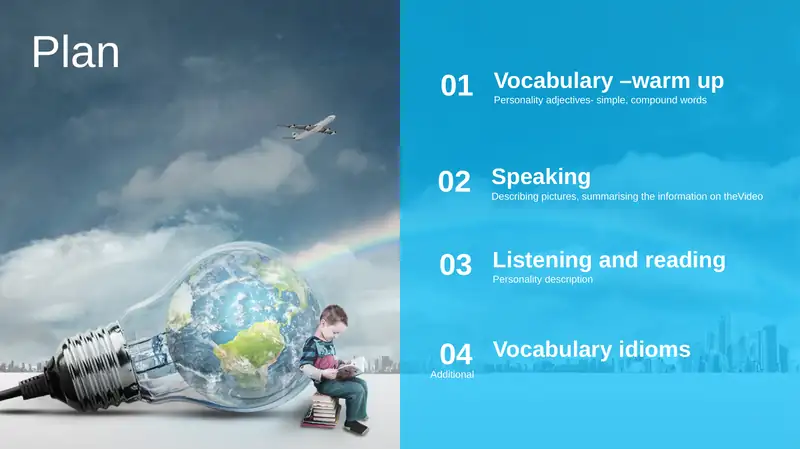 Plan

01 Vocabulary –warm up
Personality adjectives- simple, compound words

02 Speaking
Describing pictures, summarising the information on theVideo

03 Listening and reading
Personality description

04 Vocabulary idioms
Additional